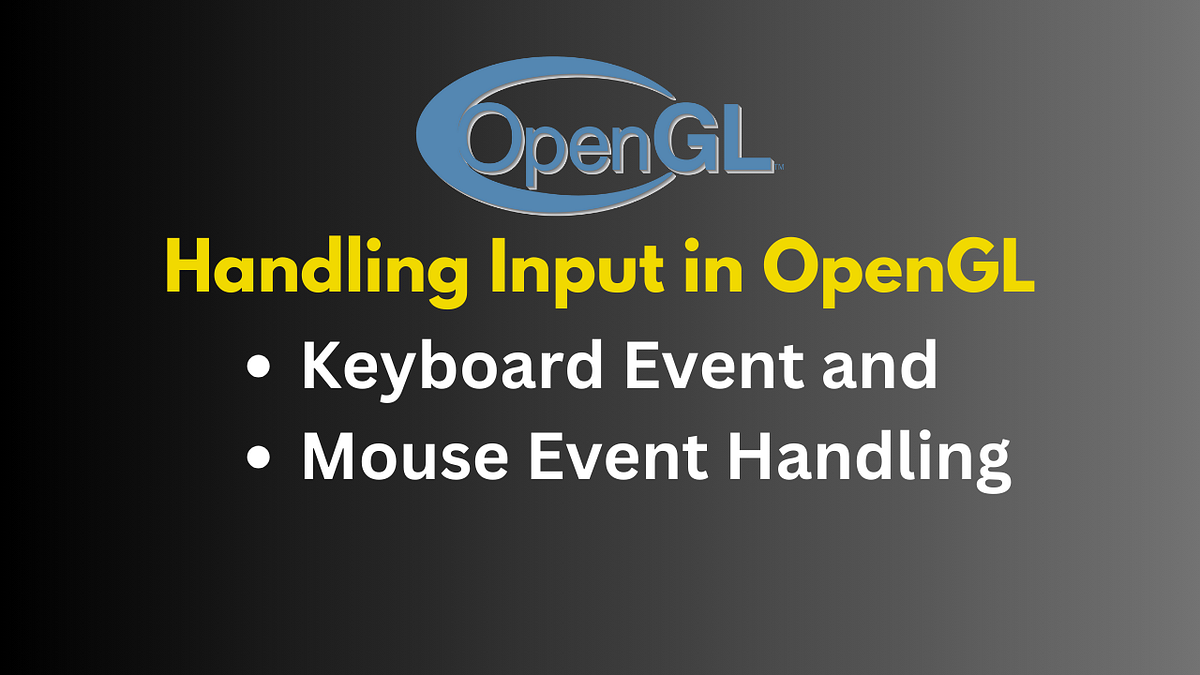 OpenGL™

Handling Input in OpenGL

• Keyboard Event and
• Mouse Event Handling